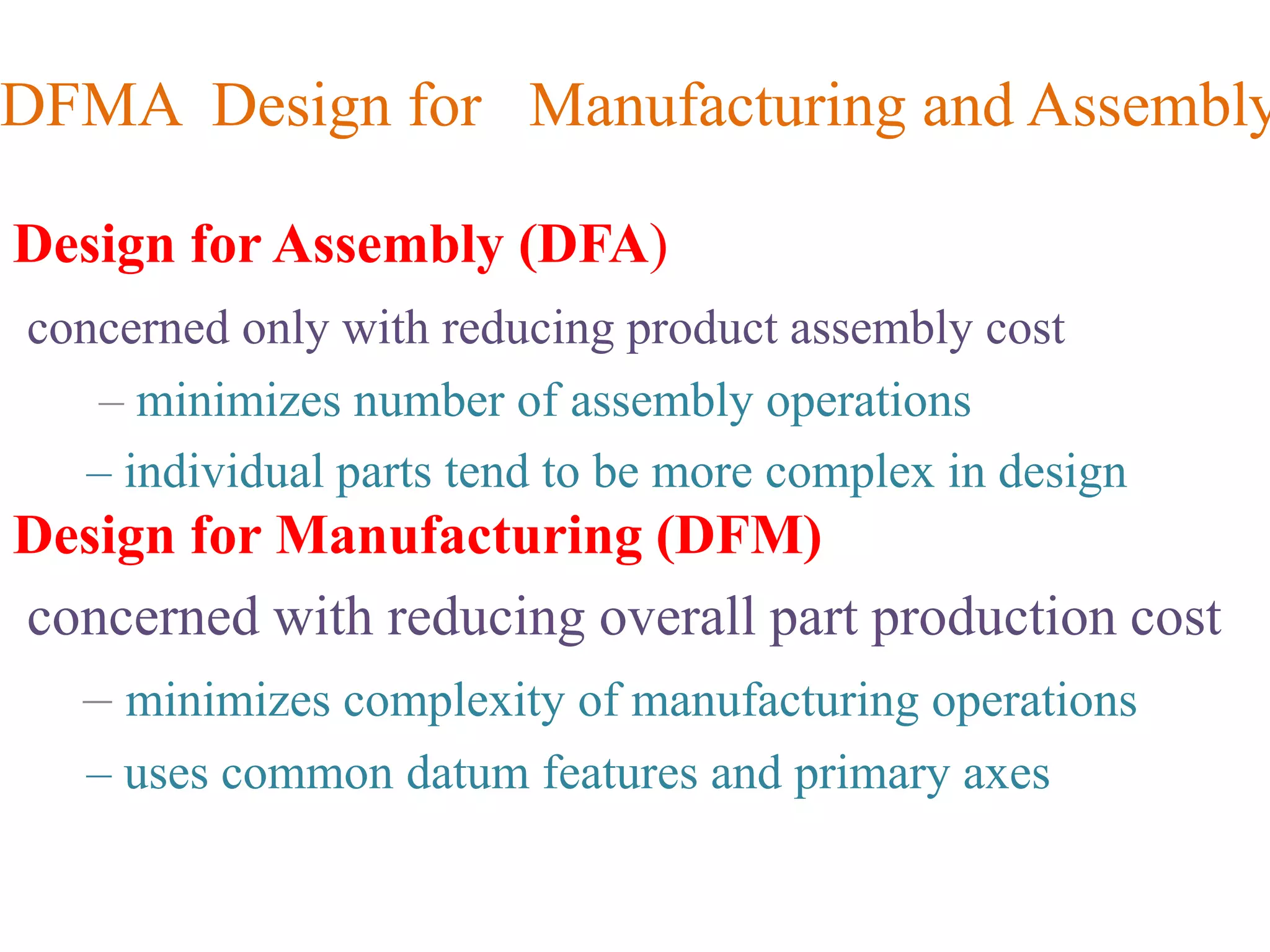 DFMA Design for Manufacturing and Assembly

Design for Assembly (DFA)

concerned only with reducing product assembly cost

– minimizes number of assembly operations

– individual parts tend to be more complex in design

Design for Manufacturing (DFM)

concerned with reducing overall part production cost

– minimizes complexity of manufacturing operations

– uses common datum features and primary axes